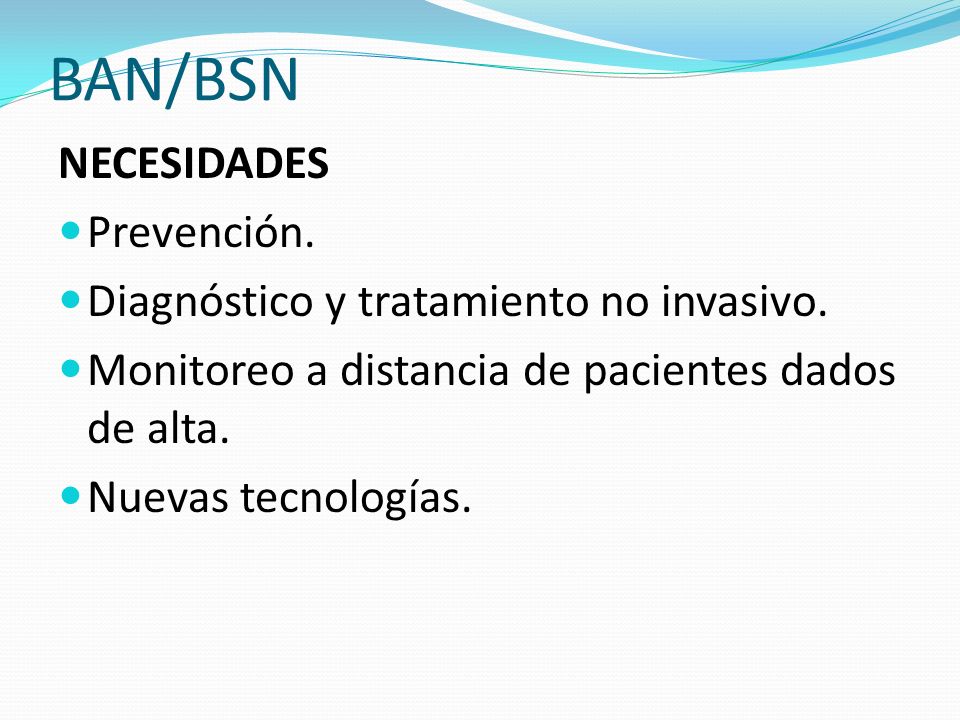 BAN/BSN

NECESIDADES

- Prevención.
- Diagnóstico y tratamiento no invasivo.
- Monitoreo a distancia de pacientes dados de alta.
- Nuevas tecnologías.